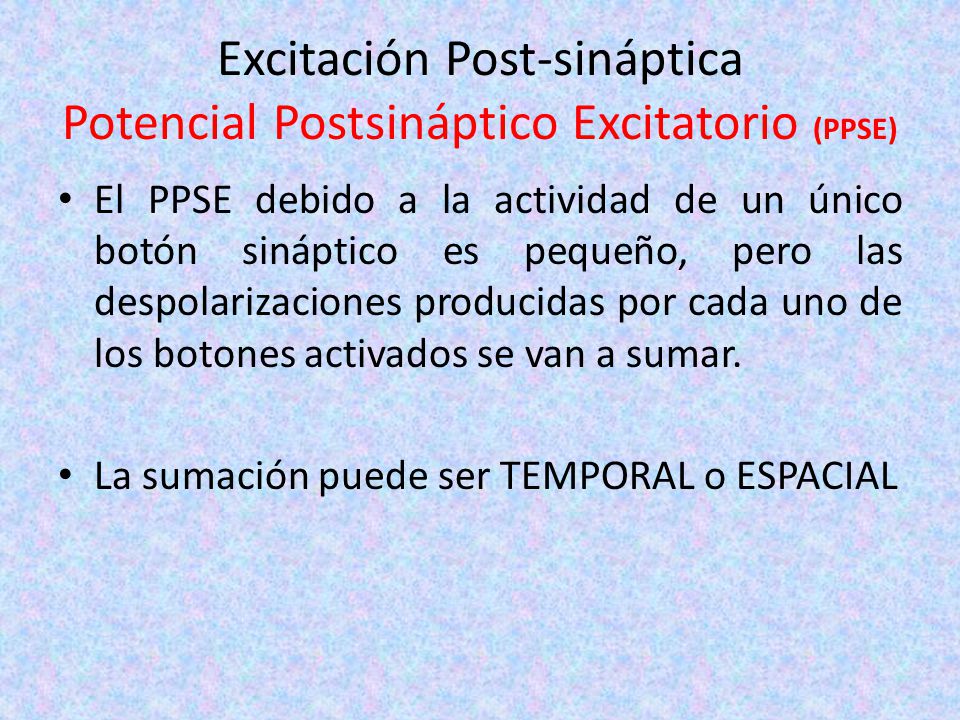 Excitación Post-sináptica
Potencial Postsináptico Excitatorio (PPSE)

• El PPSE debido a la actividad de un único botón sináptico es pequeño, pero las despolarizaciones producidas por cada uno de los botones activados se van a sumar.

• La sumación puede ser TEMPORAL o ESPACIAL